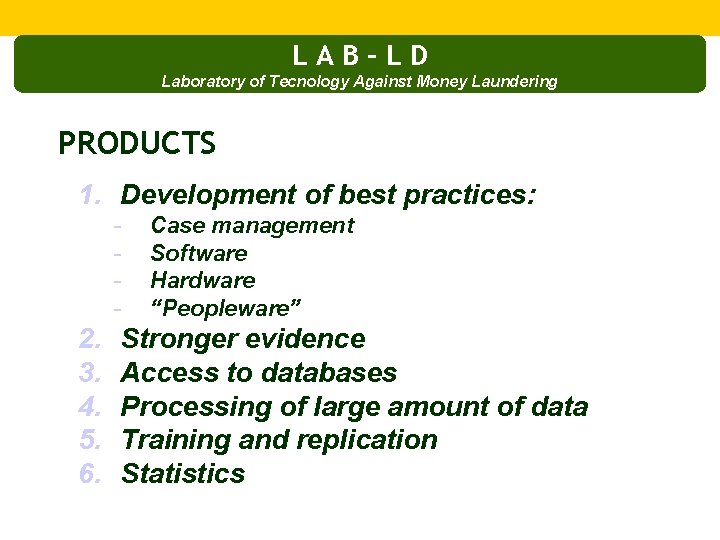 L A B - L D
Laboratory of Tecnology Against Money Laundering

PRODUCTS

1. Development of best practices:
- Case management
- Software
- Hardware
- “Peopleware”
2. Stronger evidence
3. Access to databases
4. Processing of large amount of data
5. Training and replication
6. Statistics